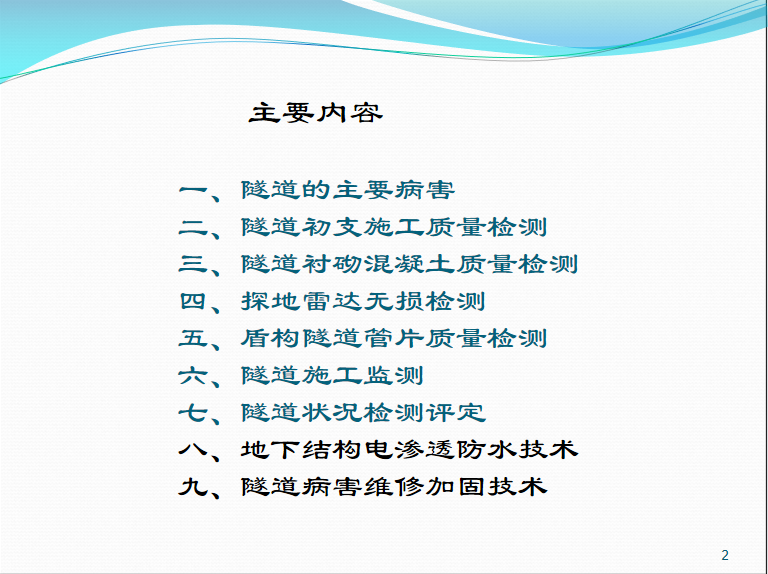 主要内容

一、隧道的主要病害
二、隧道初支施工质量检测
三、隧道衬砌混凝土质量检测
四、探地雷达无损检测
五、盾构隧道管片质量检测
六、隧道施工监测
七、隧道状况检测评定
八、地下结构电渗透防水技术
九、隧道病害维修加固技术

2